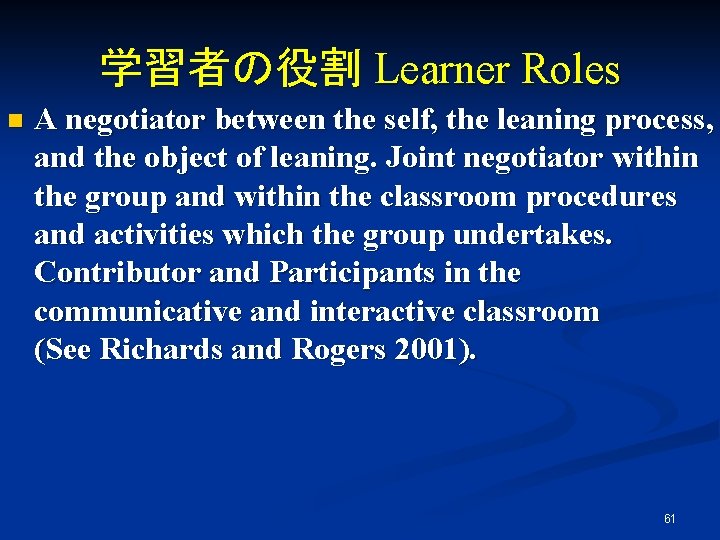 学習者の役割 Learner Roles

A negotiator between the self, the leaning process, and the object of leaning. Joint negotiator within the group and within the classroom procedures and activities which the group undertakes. Contributor and Participants in the communicative and interactive classroom (See Richards and Rogers 2001).

61